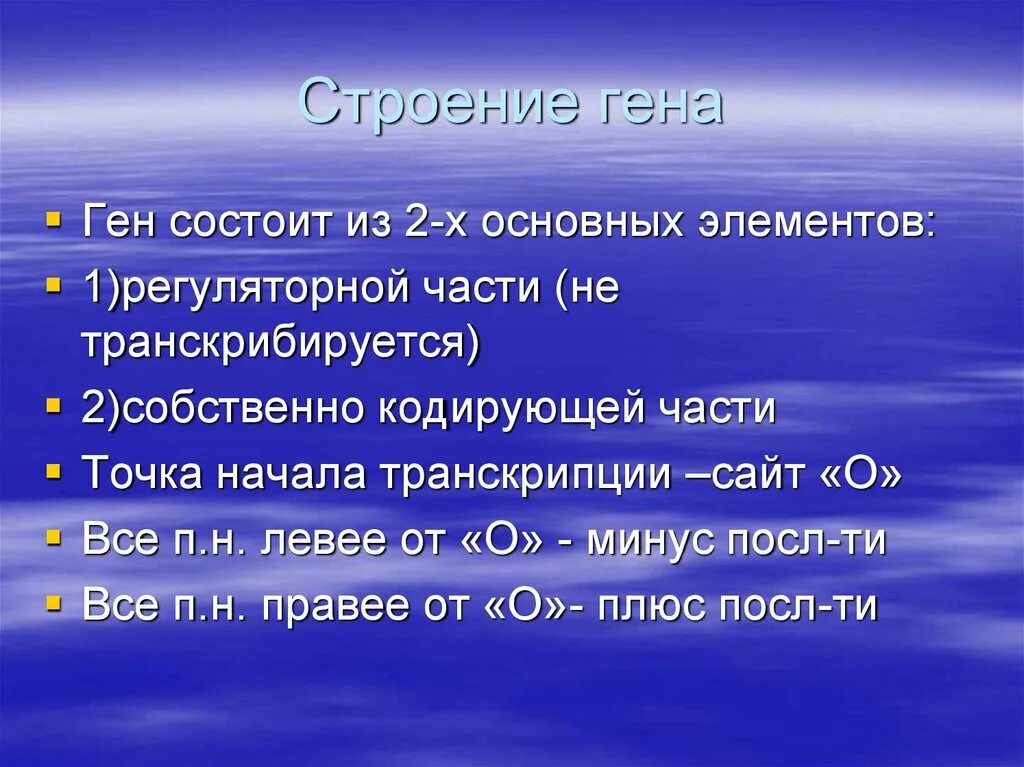 Строение гена

Ген состоит из 2-х основных элементов:

1)регуляторной части (не транскрибируется)

2)собственно кодирующей части

Точка начала транскрипции –сайт «О»

Все п.н. левее от «О» - минус посл-ти

Все п.н. правее от «О»- плюс посл-ти